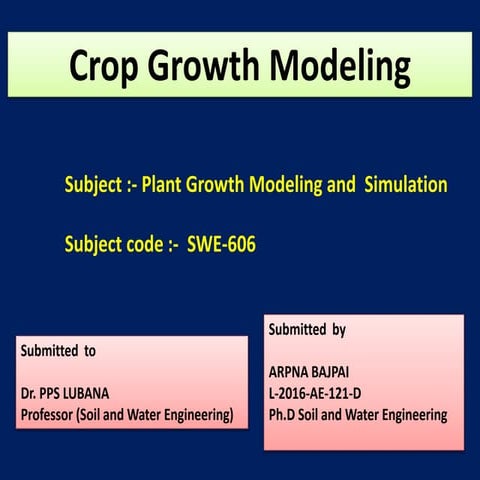 Crop Growth Modeling

Subject :- Plant Growth Modeling and Simulation

Subject code :- SWE-606

Submitted to

Dr. PPS LUBANA
Professor (Soil and Water Engineering)

Submitted by

ARPNA BAJPAI
L-2016-AE-121-D
Ph.D Soil and Water Engineering